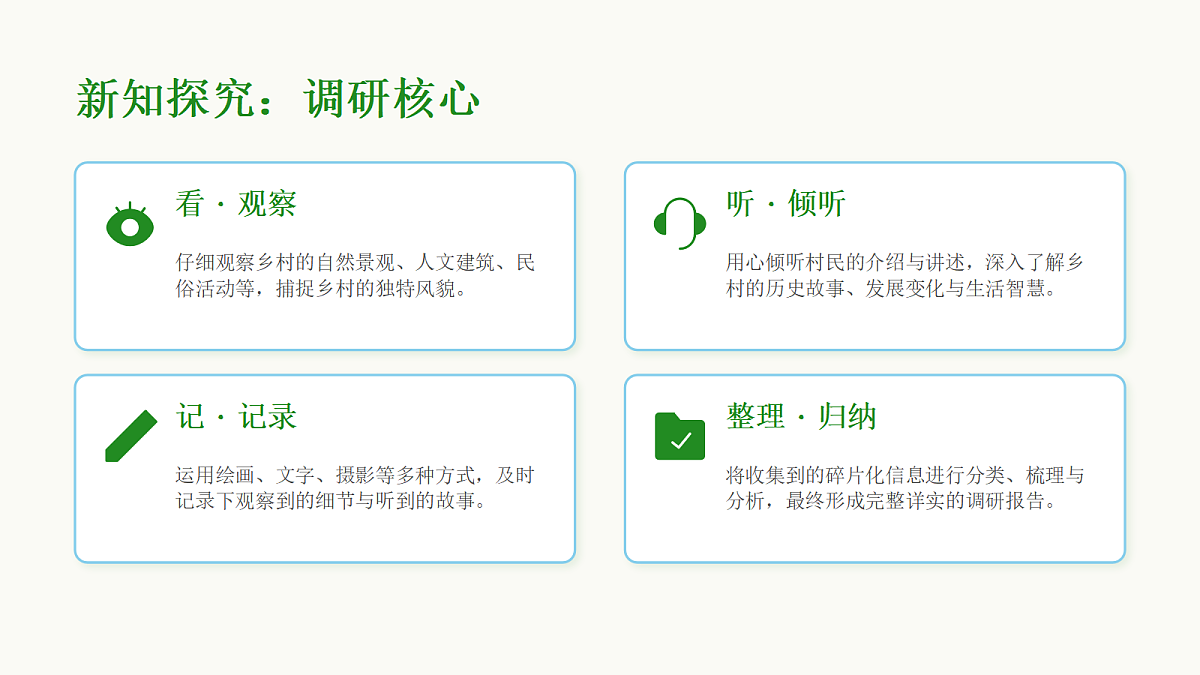 新知探究：调研核心

看 · 观察

仔细观察乡村的自然景观、人文建筑、民俗活动等，捕捉乡村的独特风貌。

听 · 倾听

用心倾听村民的介绍与讲述，深入了解乡村的历史故事、发展变化与生活智慧。

记 · 记录

运用绘画、文字、摄影等多种方式，及时记录下观察到的细节与听到的故事。

整理 · 归纳

将收集到的碎片化信息进行分类、梳理与分析，最终形成完整详实的调研报告。